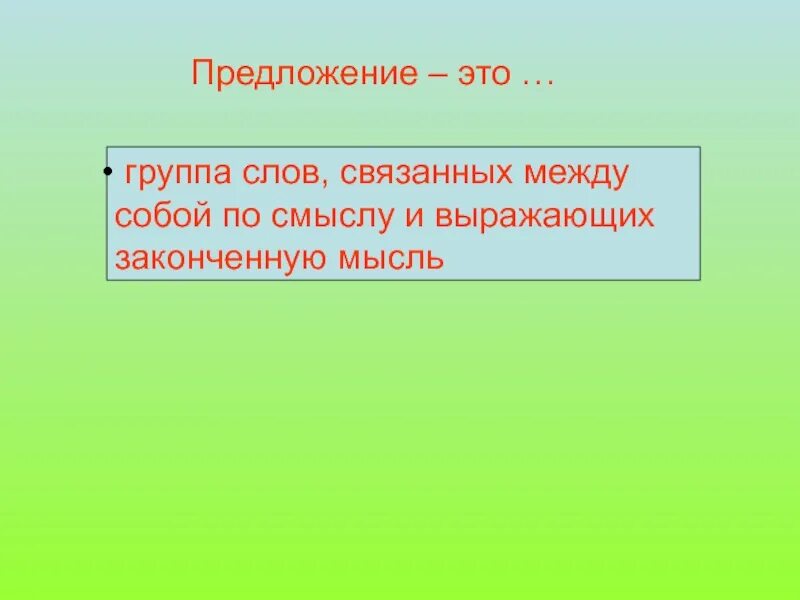 Предложение – это …

• группа слов, связанных между собой по смыслу и выражающих законченную мысль